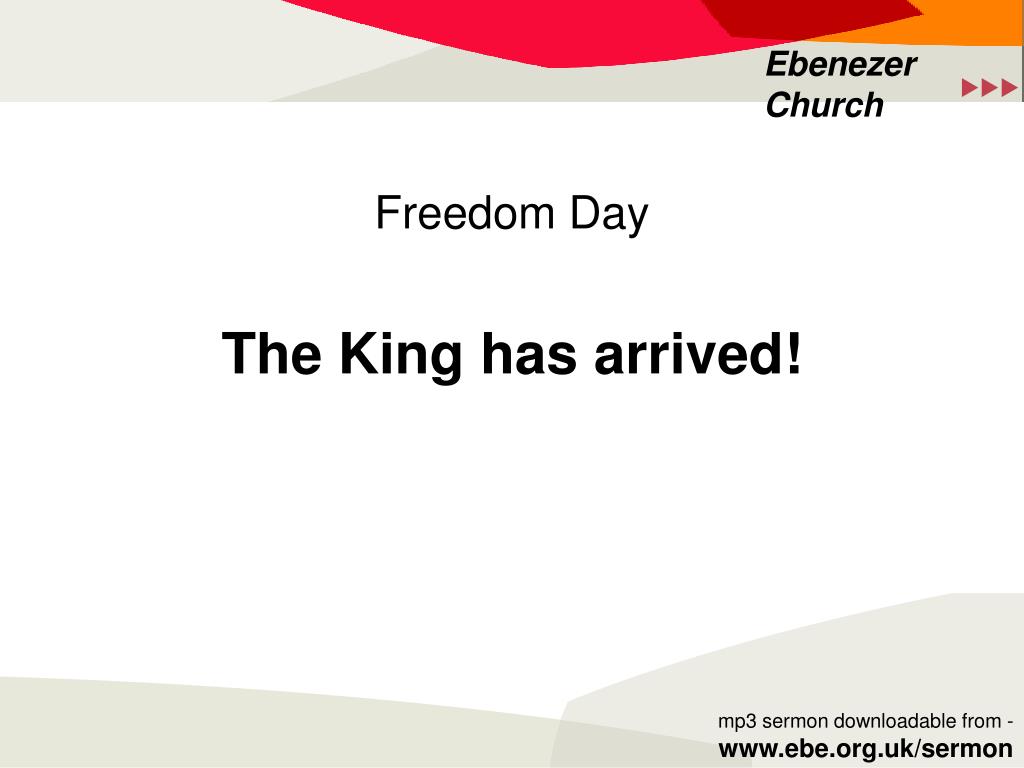 Ebenezer Church

Freedom Day

The King has arrived!

mp3 sermon downloadable from -
www.ebe.org.uk/sermon